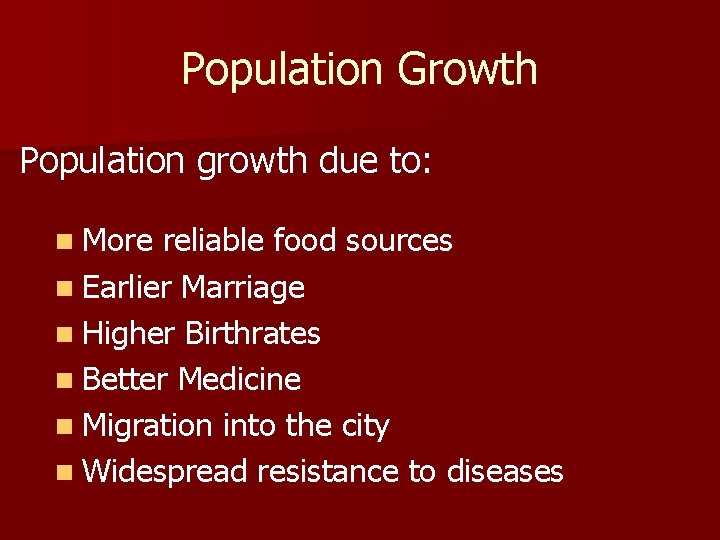 Population Growth

Population growth due to:

- More reliable food sources
- Earlier Marriage
- Higher Birthrates
- Better Medicine
- Migration into the city
- Widespread resistance to diseases